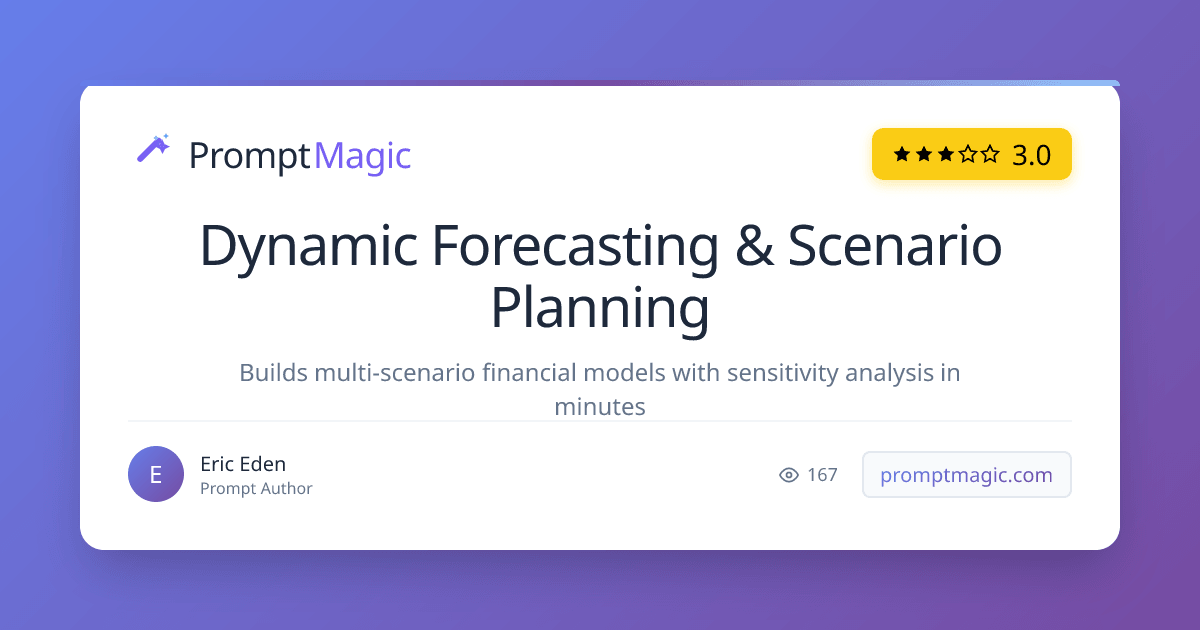 PromptMagic

★★★☆☆ 3.0

Dynamic Forecasting & Scenario Planning

Builds multi-scenario financial models with sensitivity analysis in minutes

E

Eric Eden
Prompt Author

167

promptmagic.com